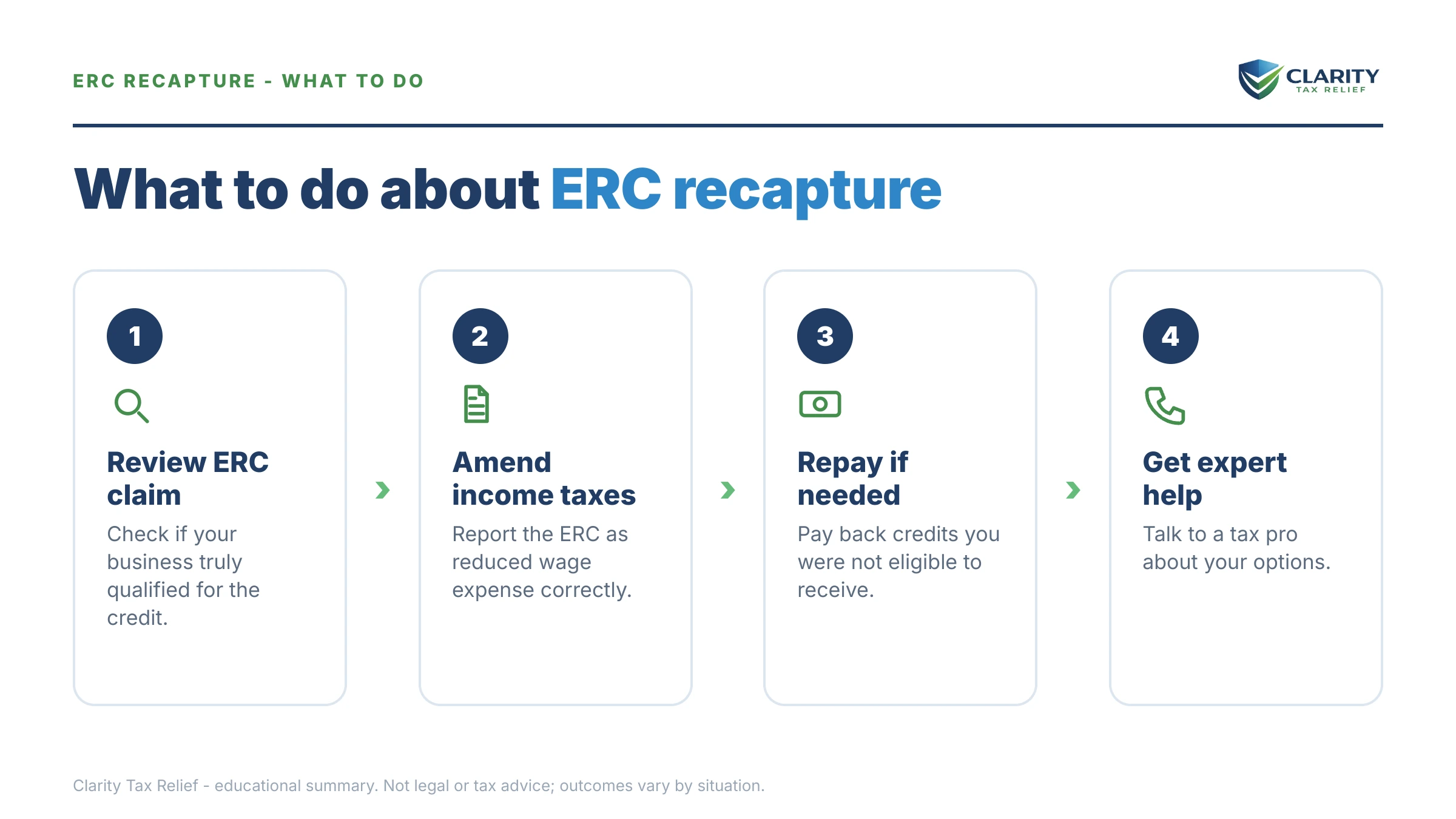 ERC RECAPTURE - WHAT TO DO

CLARITY
TAX RELIEF

What to do about ERC recapture

1

Review ERC claim

Check if your business truly qualified for the credit.

2

Amend income taxes

Report the ERC as reduced wage expense correctly.

3

Repay if needed

Pay back credits you were not eligible to receive.

4

Get expert help

Talk to a tax pro about your options.

Clarity Tax Relief - educational summary. Not legal or tax advice; outcomes vary by situation.